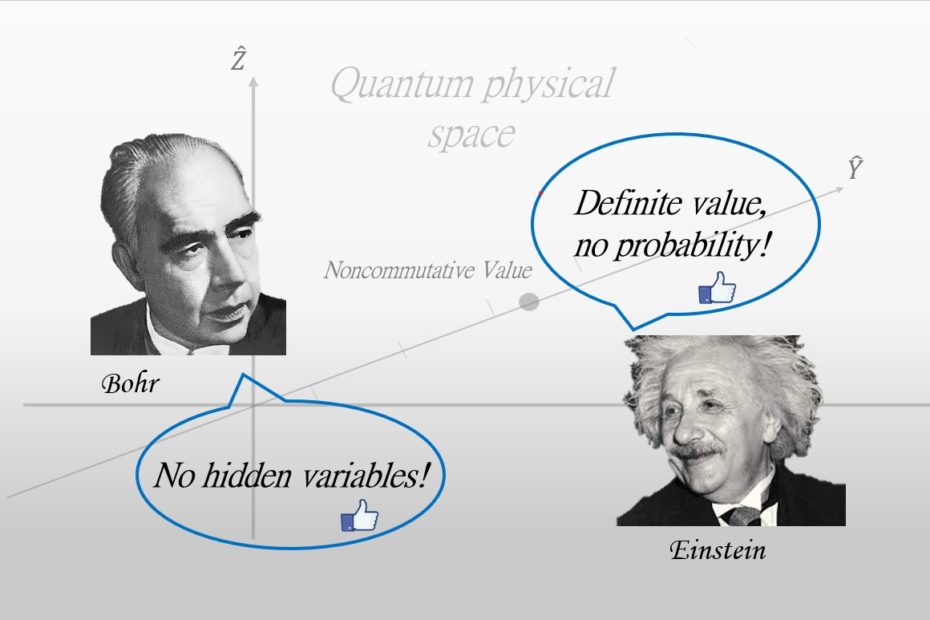 $\hat{Z}$

Quantum physical space

$\hat{Y}$

Definite value, no probability!

Noncommutative Value

Bohr

No hidden variables!

Einstein